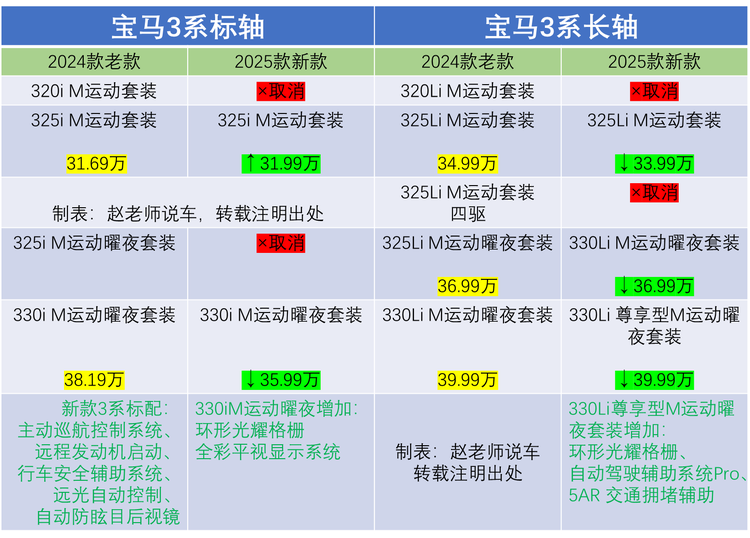 | 宝马3系标轴 | | 宝马3系长轴 | |
|---|---|---|---|
| 2024款老款 | 2025款新款 | 2024款老款 | 2025款新款 |
| 320i M运动套装 | ×取消 | 320Li M运动套装 | ×取消 |
| 325i M运动套装 31.69万 | 325i M运动套装 ↑31.99万 | 325Li M运动套装 34.99万 | 325Li M运动套装 ↓33.99万 |
| 制表：赵老师说车，转载注明出处 | | 325Li M运动套装 四驱 | ×取消 |
| 325i M运动曜夜套装 | ×取消 | 325Li M运动曜夜套装 36.99万 | 330Li M运动曜夜套装 ↓36.99万 |
| 330i M运动曜夜套装 38.19万 | 330i M运动曜夜套装 ↓35.99万 | 330Li M运动曜夜套装 39.99万 | 330Li 尊享型M运动曜夜套装 ↓39.99万 |
| 新款3系标配：主动巡航控制系统、远程发动机启动、行车安全辅助系统、远光自动控制、自动防眩目后视镜 | 330iM运动曜夜增加：环形光耀格栅 全彩平视显示系统 | 制表：赵老师说车 转载注明出处 | 330Li尊享型M运动曜夜套装增加：环形光耀格栅、自动驾驶辅助系统Pro、5AR 交通拥堵辅助 |